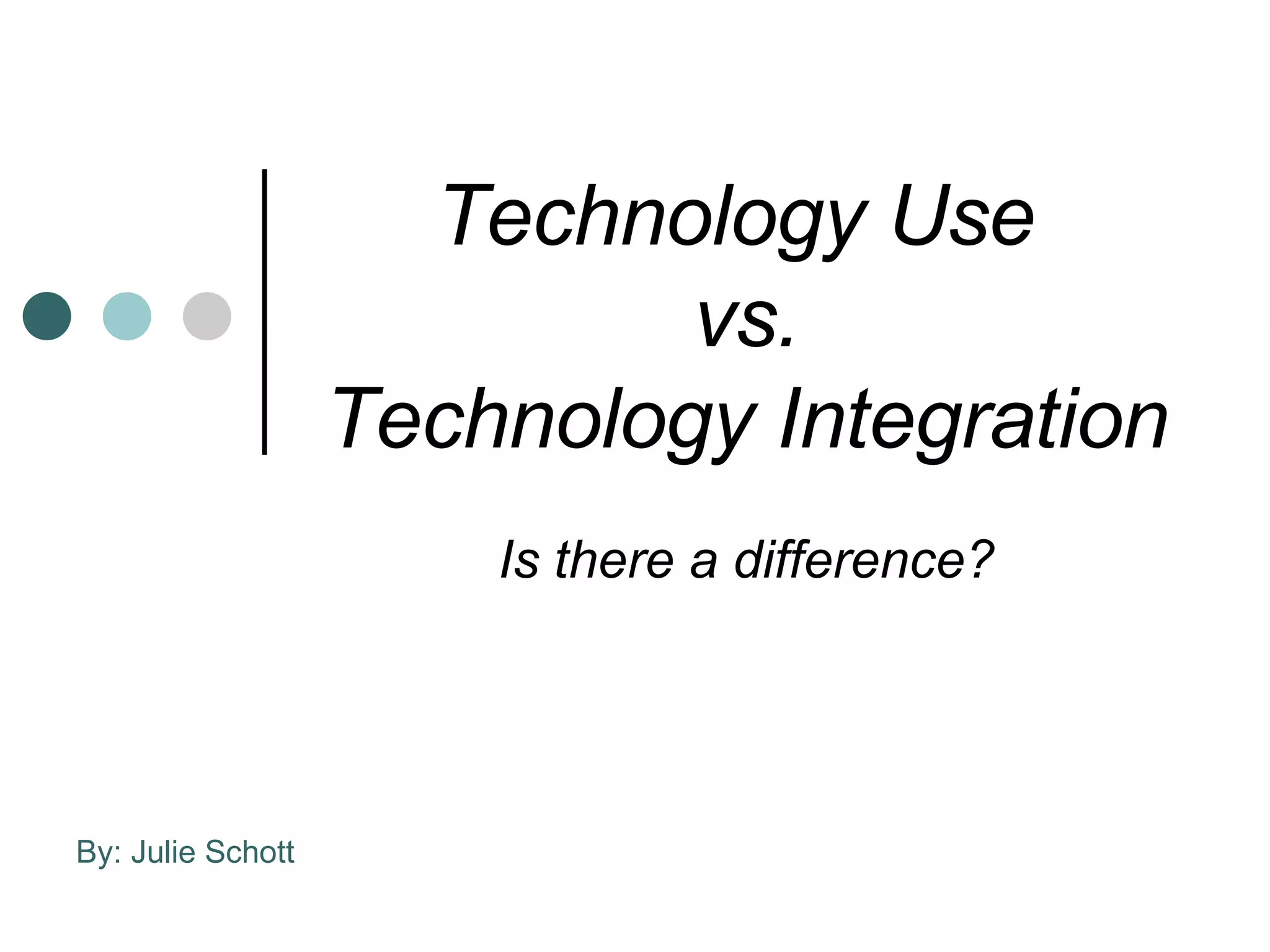 Technology Use
vs.
Technology Integration

Is there a difference?

By: Julie Schott